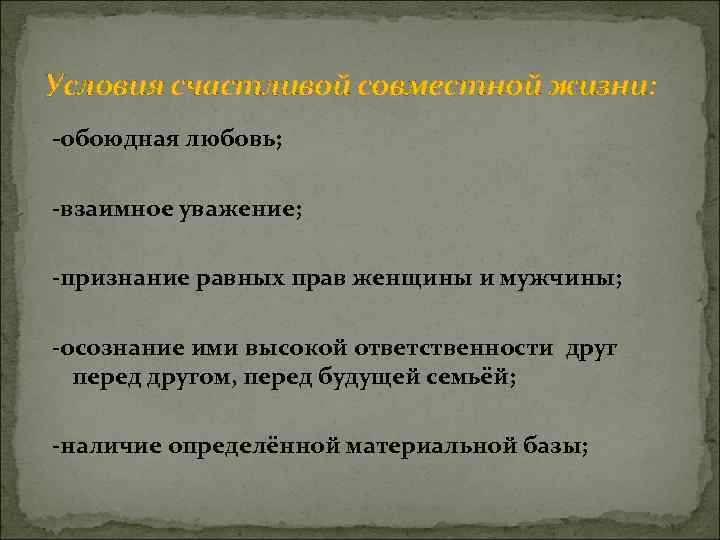 Условия счастливой совместной жизни:

-обоюдная любовь;

-взаимное уважение;

-признание равных прав женщины и мужчины;

-осознание ими высокой ответственности друг перед другом, перед будущей семьёй;

-наличие определённой материальной базы;